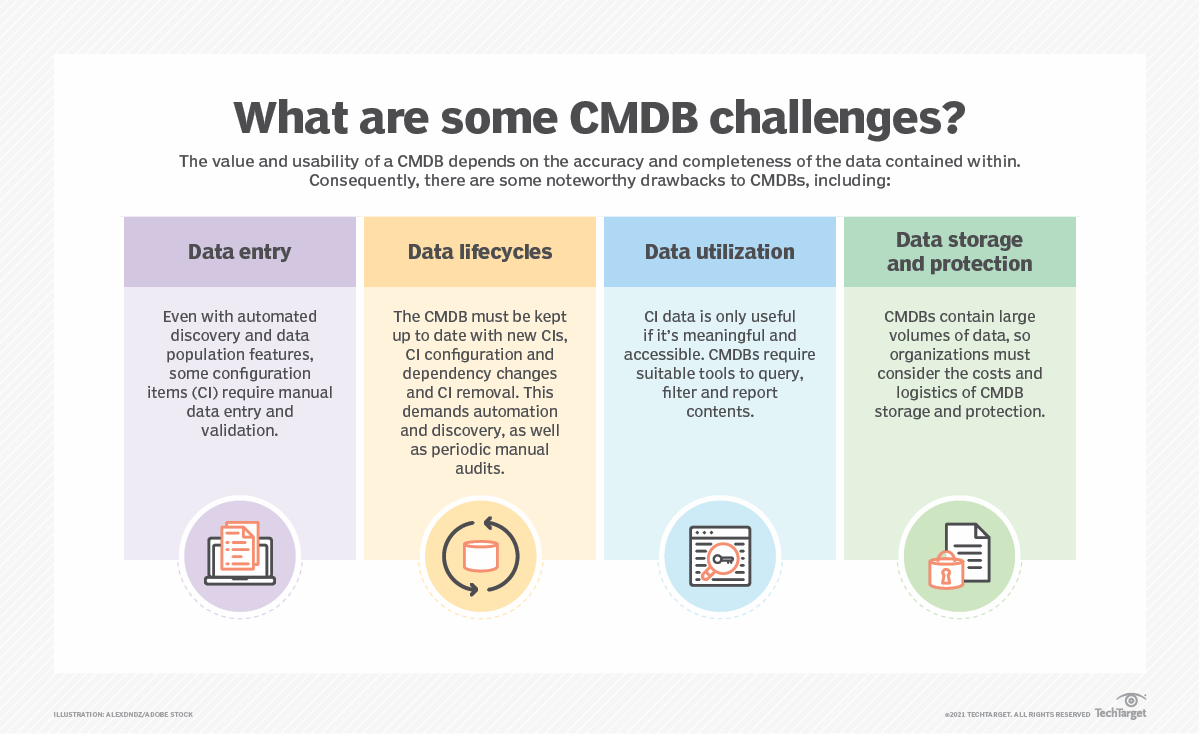 What are some CMDB challenges?

The value and usability of a CMDB depends on the accuracy and completeness of the data contained within. Consequently, there are some noteworthy drawbacks to CMDBs, including:

Data entry

Even with automated discovery and data population features, some configuration items (CI) require manual data entry and validation.

Data lifecycles

The CMDB must be kept up to date with new CIs, CI configuration and dependency changes and CI removal. This demands automation and discovery, as well as periodic manual audits.

Data utilization

CI data is only useful if it's meaningful and accessible. CMDBs require suitable tools to query, filter and report contents.

Data storage and protection

CMDBs contain large volumes of data, so organizations must consider the costs and logistics of CMDB storage and protection.

ILLUSTRATION: ALEXDNDZ/ADOBE STOCK

©2021 TECHTARGET. ALL RIGHTS RESERVED TechTarget